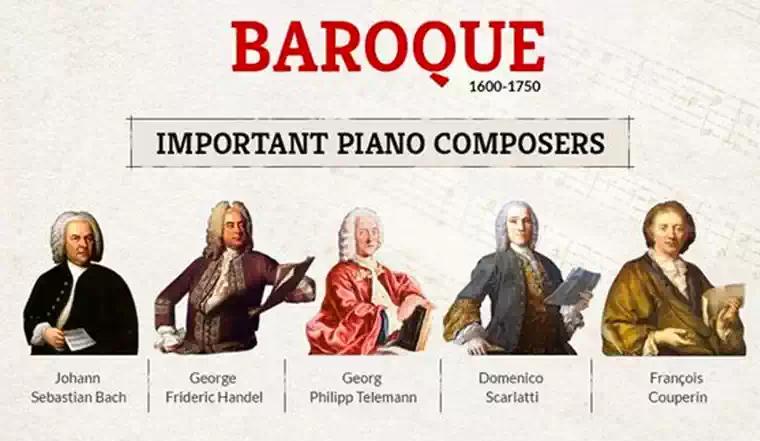 BAROQUE
1600-1750

IMPORTANT PIANO COMPOSERS

Johann Sebastian Bach

George Frideric Handel

Georg Philipp Telemann

Domenico Scarlatti

François Couperin